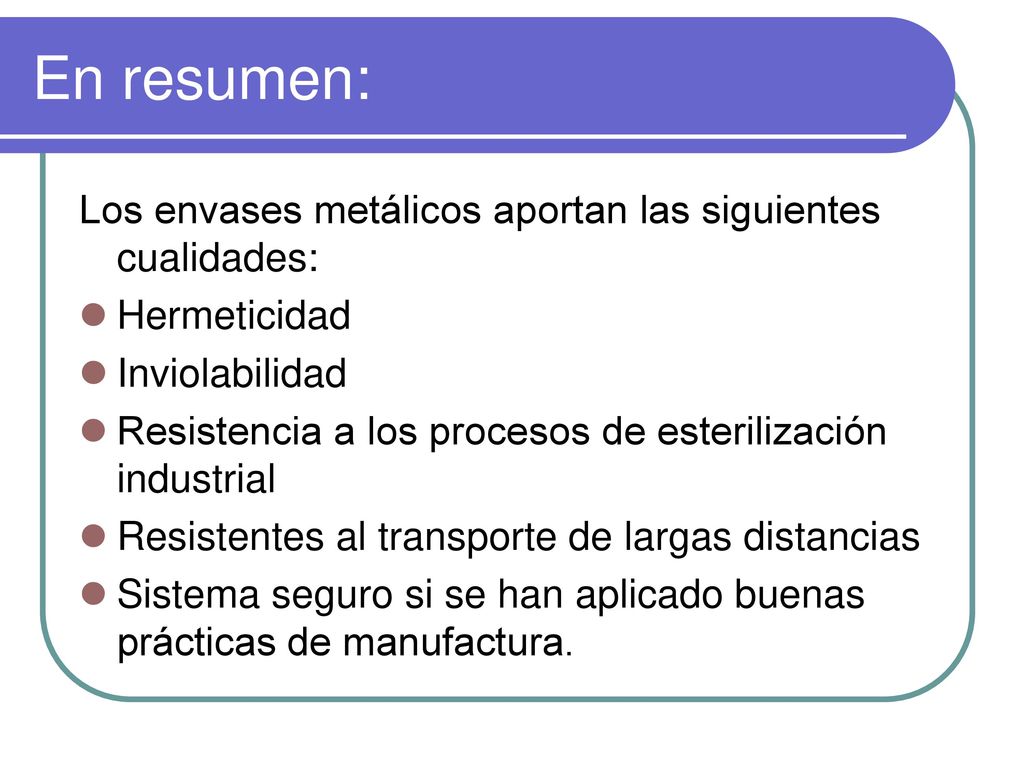 En resumen:

Los envases metálicos aportan las siguientes cualidades:

- Hermeticidad
- Inviolabilidad
- Resistencia a los procesos de esterilización industrial
- Resistentes al transporte de largas distancias
- Sistema seguro si se han aplicado buenas prácticas de manufactura.